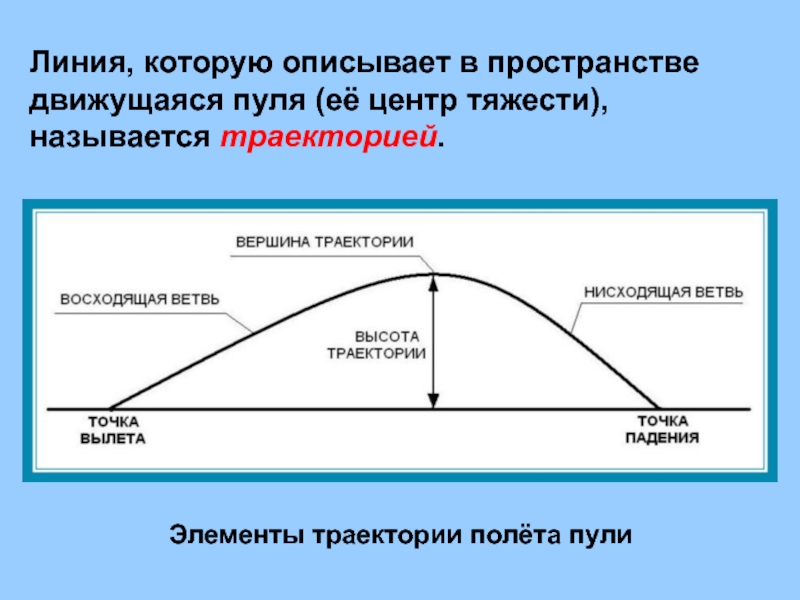 Линия, которую описывает в пространстве движущаяся пуля (её центр тяжести), называется траекторией.

ВЕРШИНА ТРАЕКТОРИИ

ВОСХОДЯЩАЯ ВЕТВЬ

НИСХОДЯЩАЯ ВЕТВЬ

ВЫСОТА ТРАЕКТОРИИ

ТОЧКА ВЫЛЕТА

ТОЧКА ПАДЕНИЯ

Элементы траектории полёта пули